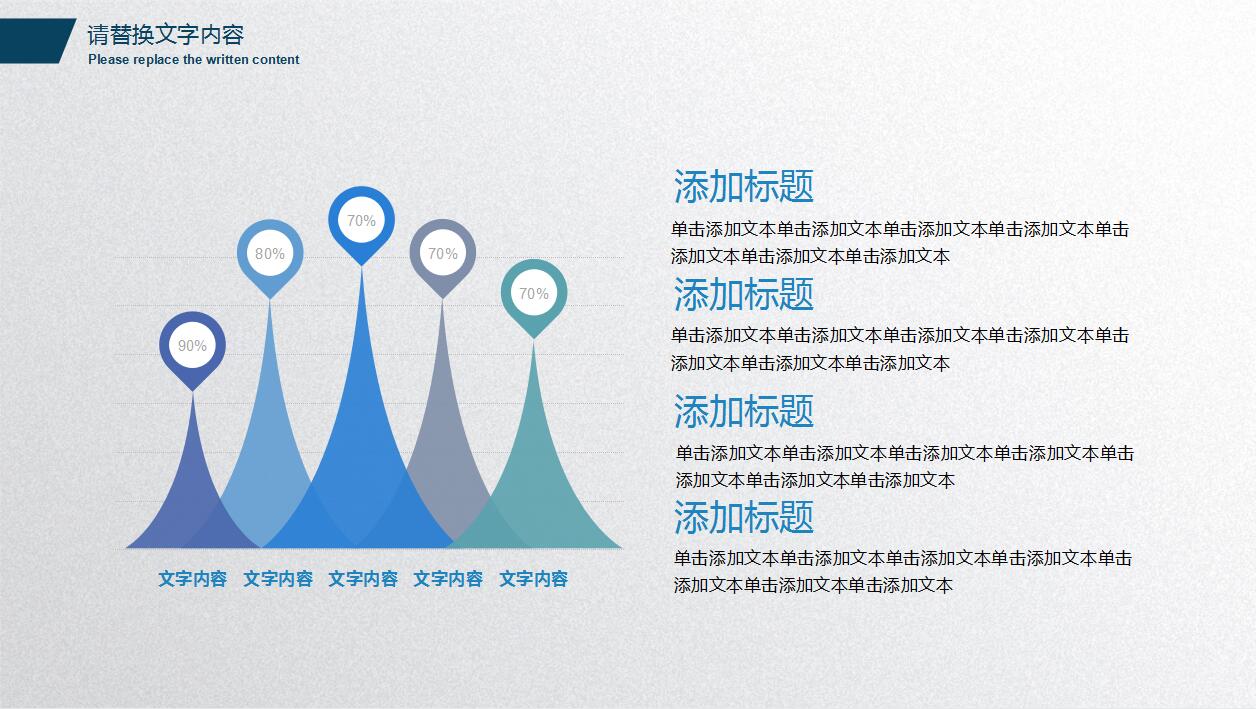 请替换文字内容
Please replace the written content

90%
80%
70%
70%
70%

文字内容 文字内容 文字内容 文字内容 文字内容

添加标题
单击添加文本单击添加文本单击添加文本单击添加文本单击添加文本单击添加文本单击添加文本

添加标题
单击添加文本单击添加文本单击添加文本单击添加文本单击添加文本单击添加文本单击添加文本

添加标题
单击添加文本单击添加文本单击添加文本单击添加文本单击添加文本单击添加文本单击添加文本

添加标题
单击添加文本单击添加文本单击添加文本单击添加文本单击添加文本单击添加文本单击添加文本